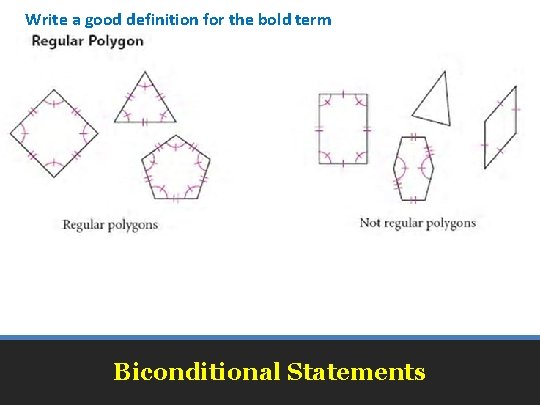 Write a good definition for the bold term

Regular Polygon

Regular polygons

Not regular polygons

Biconditional Statements